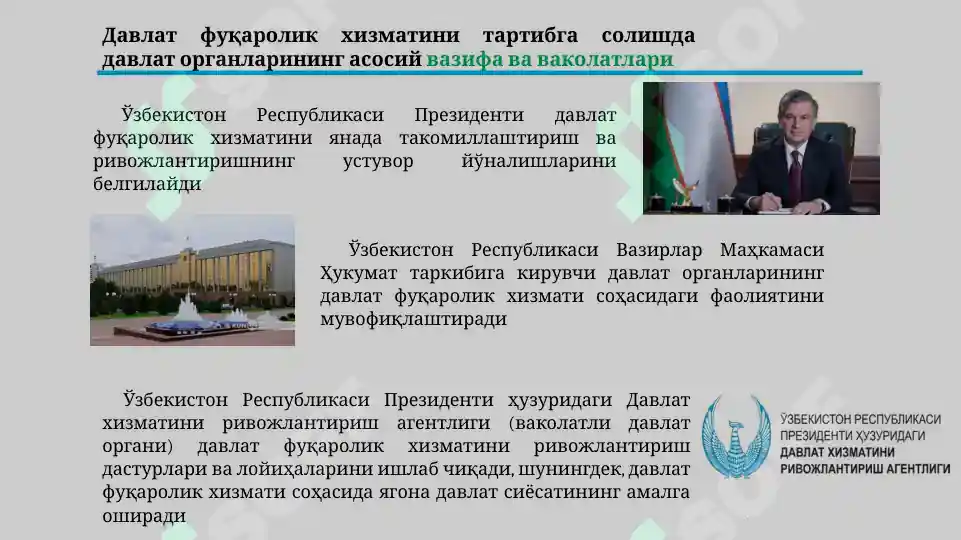 Давлат фуқаролик хизматини тартибга солишда давлат органларининг асосий вазифа ва ваколатлари

Ўзбекистон Республикаси Президенти давлат фуқаролик хизматини янада такомиллаштириш ва ривожлантиришнинг устувор йўналишларини белгилайди

Ўзбекистон Республикаси Вазирлар Маҳкамаси Ҳукумат таркибига кирувчи давлат органларининг давлат фуқаролик хизмати соҳасидаги фаолиятини мувофиқлаштиради

Ўзбекистон Республикаси Президенти ҳузуридаги Давлат хизматини ривожлантириш агентлиги (ваколатли давлат органи) давлат фуқаролик хизматини ривожлантириш дастурлари ва лойиҳаларини ишлаб чиқади, шунингдек, давлат фуқаролик хизмати соҳасида ягона давлат сиёсатининг амалга оширади

ЎЗБЕКИСТОН РЕСПУБЛИКАСИ ПРЕЗИДЕНТИ ҲУЗУРИДАГИ ДАВЛАТ ХИЗМАТИНИ РИВОЖЛАНТИРИШ АГЕНТЛИГИ